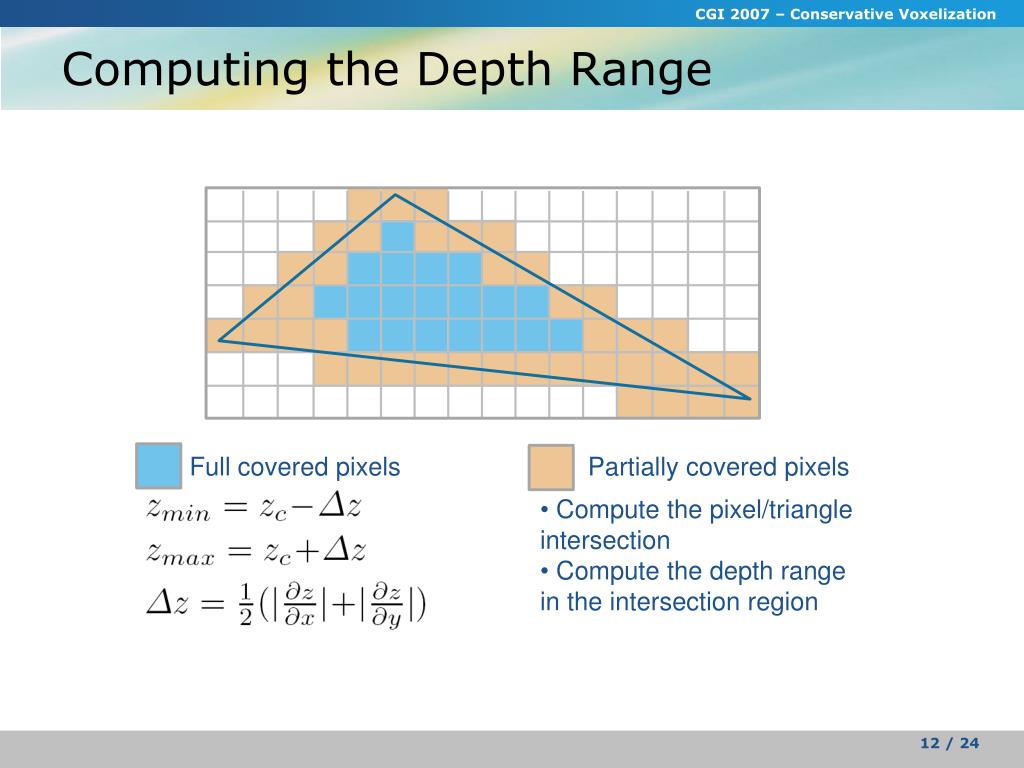 CGI 2007 – Conservative Voxelization

Computing the Depth Range

Full covered pixels

$z_{min} = z_c - \Delta z$

$z_{max} = z_c + \Delta z$

$\Delta z = \frac{1}{2}(|\frac{\partial z}{\partial x}| + |\frac{\partial z}{\partial y}|)$

Partially covered pixels

• Compute the pixel/triangle intersection

• Compute the depth range in the intersection region

12 / 24